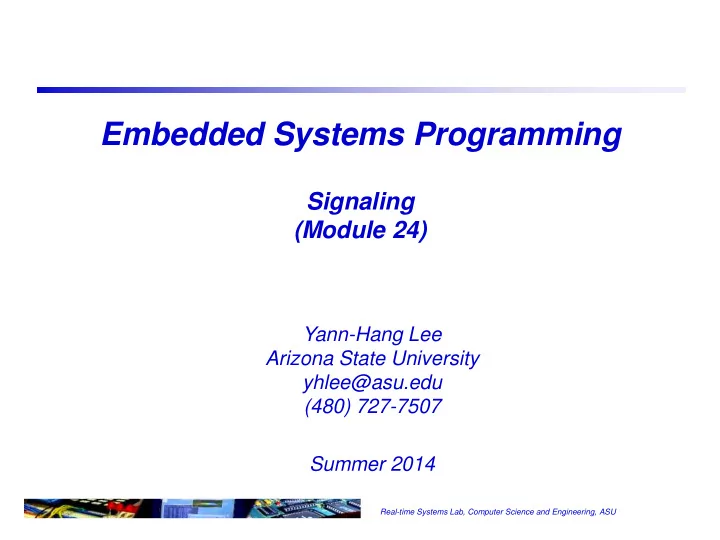 Embedded Systems Programming

Signaling
(Module 24)

Yann-Hang Lee
Arizona State University
yhlee@asu.edu
(480) 727-7507

Summer 2014

Real-time Systems Lab, Computer Science and Engineering, ASU